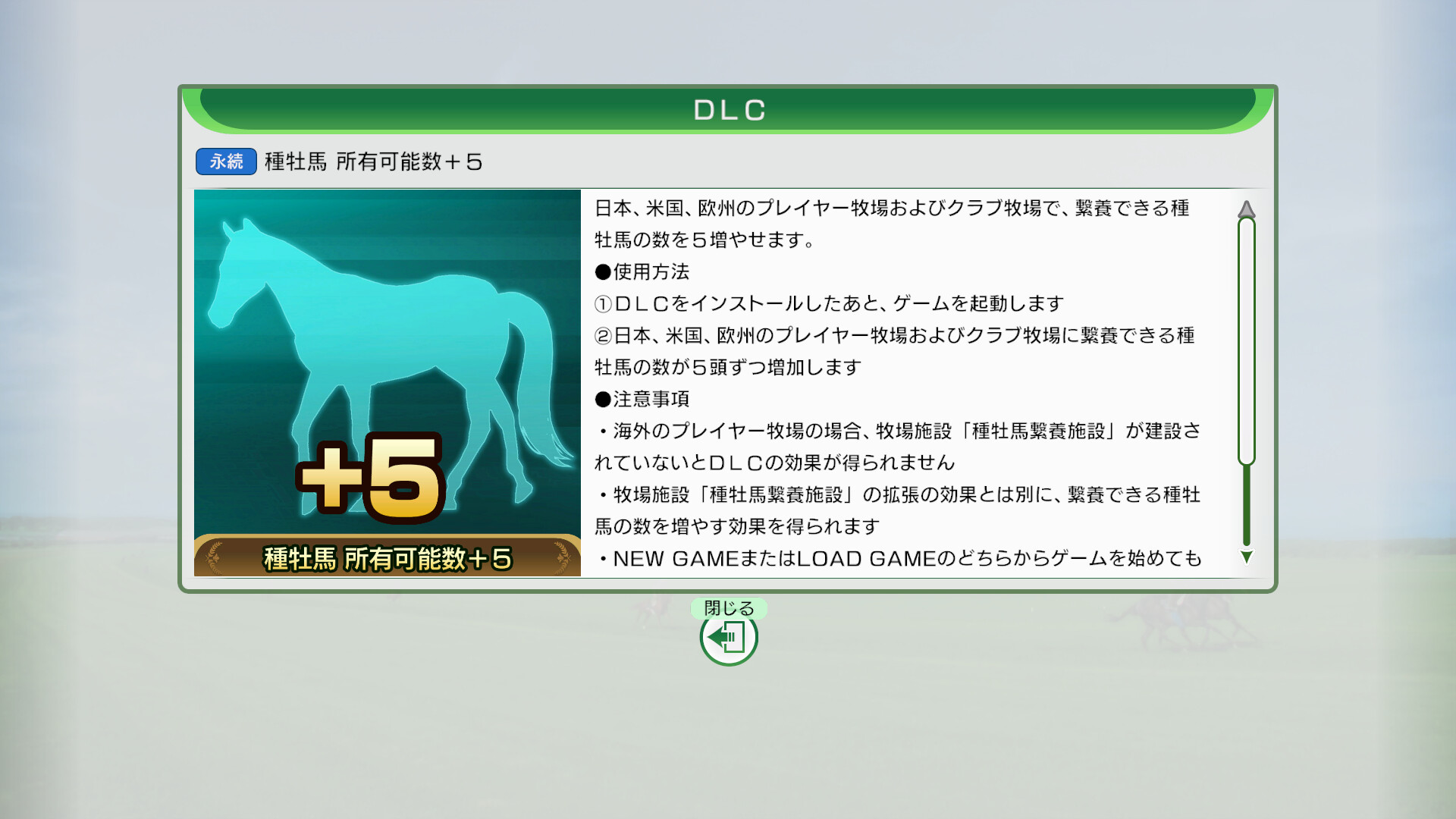 DLC

永続 種牡馬 所有可能数＋５

+5

種牡馬 所有可能数＋５

日本、米国、欧州のプレイヤー牧場およびクラブ牧場で、繋養できる種牡馬の数を５増やせます。
●使用方法
①ＤＬＣをインストールしたあと、ゲームを起動します
②日本、米国、欧州のプレイヤー牧場およびクラブ牧場に繋養できる種牡馬の数が５頭ずつ増加します
●注意事項
・海外のプレイヤー牧場の場合、牧場施設「種牡馬繋養施設」が建設されていないとＤＬＣの効果が得られません
・牧場施設「種牡馬繋養施設」の拡張の効果とは別に、繋養できる種牡馬の数を増やす効果を得られます
・NEW GAMEまたはLOAD GAMEのどちらからゲームを始めても

閉じる